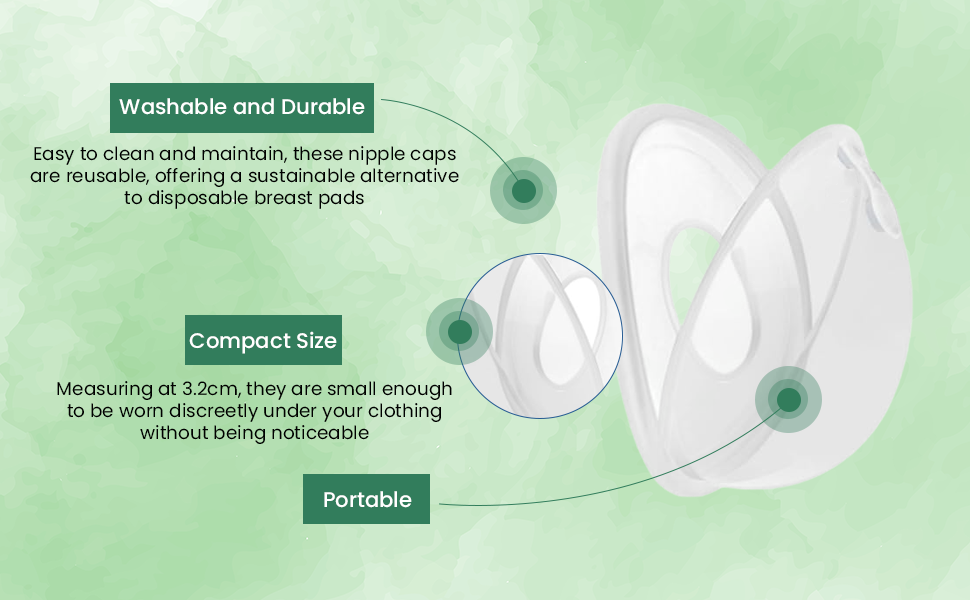 Washable and Durable

Easy to clean and maintain, these nipple caps are reusable, offering a sustainable alternative to disposable breast pads

Compact Size

Measuring at 3.2cm, they are small enough to be worn discreetly under your clothing without being noticeable

Portable